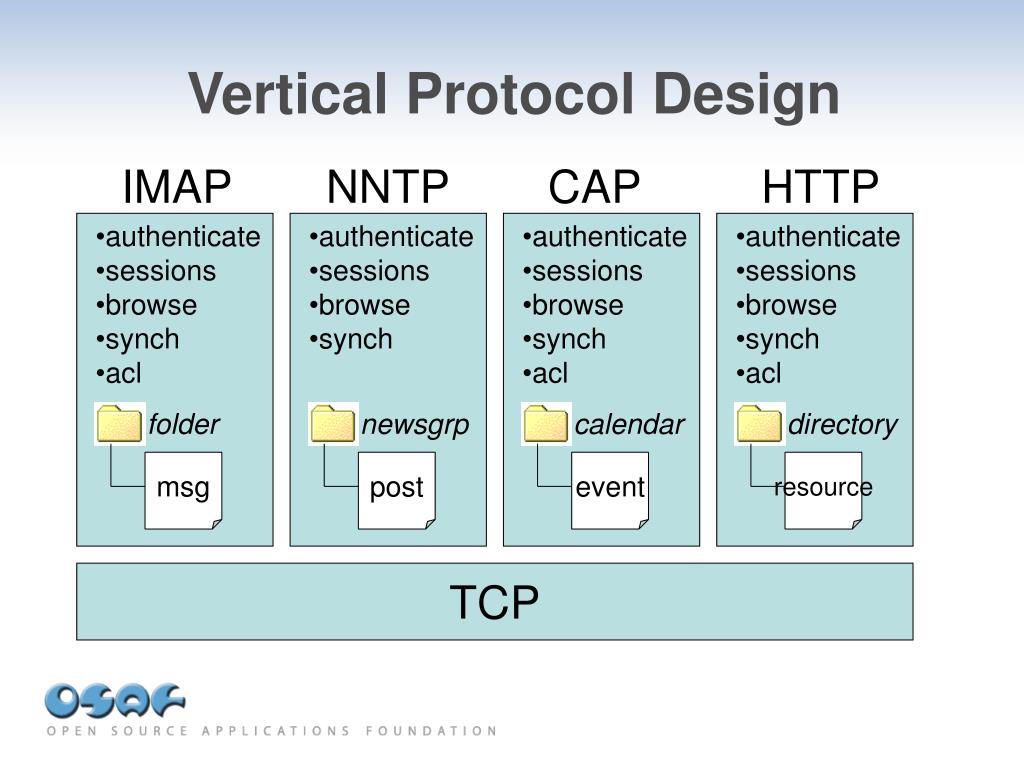 Vertical Protocol Design

IMAP
•authenticate
•sessions
•browse
•synch
•acl
folder
msg

NNTP
•authenticate
•sessions
•browse
•synch
newsgrp
post

CAP
•authenticate
•sessions
•browse
•synch
•acl
calendar
event

HTTP
•authenticate
•sessions
•browse
•synch
•acl
directory
resource

TCP

OSAF
OPEN SOURCE APPLICATIONS FOUNDATION